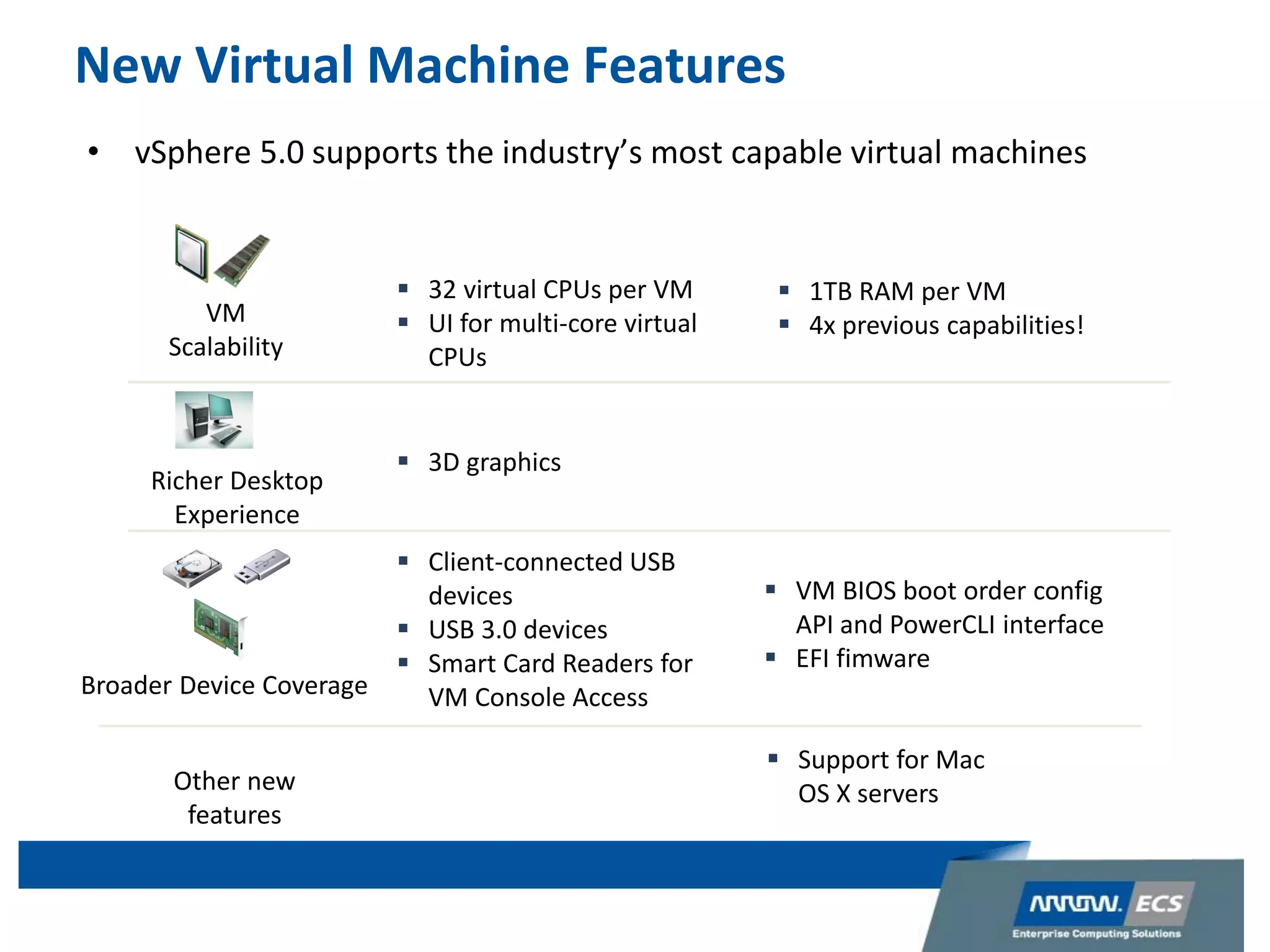 New Virtual Machine Features

• vSphere 5.0 supports the industry's most capable virtual machines

VM Scalability

▪ 32 virtual CPUs per VM
▪ UI for multi-core virtual CPUs

▪ 1TB RAM per VM
▪ 4x previous capabilities!

Richer Desktop Experience

▪ 3D graphics

Broader Device Coverage

▪ Client-connected USB devices
▪ USB 3.0 devices
▪ Smart Card Readers for VM Console Access

▪ VM BIOS boot order config API and PowerCLI interface
▪ EFI fimware

Other new features

▪ Support for Mac OS X servers

ARROW. ECS
Enterprise Computing Solutions